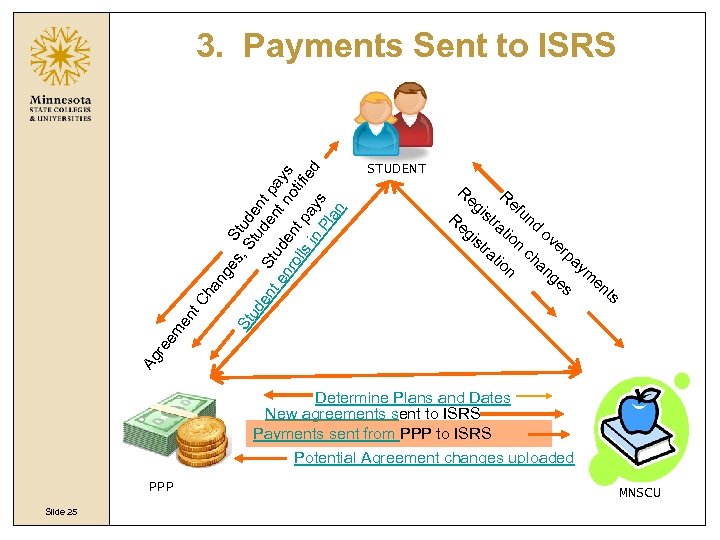 Minnesota
STATE COLLEGES
& UNIVERSITIES

3. Payments Sent to ISRS

STUDENT

Student pays

Agreement Changes, Student notified

Student pays

Student enrolls in Plan

Refund overpayments

Registration changes

Registration

Determine Plans and Dates

New agreements sent to ISRS

Payments sent from PPP to ISRS

Potential Agreement changes uploaded

PPP

MNSCU

Slide 25